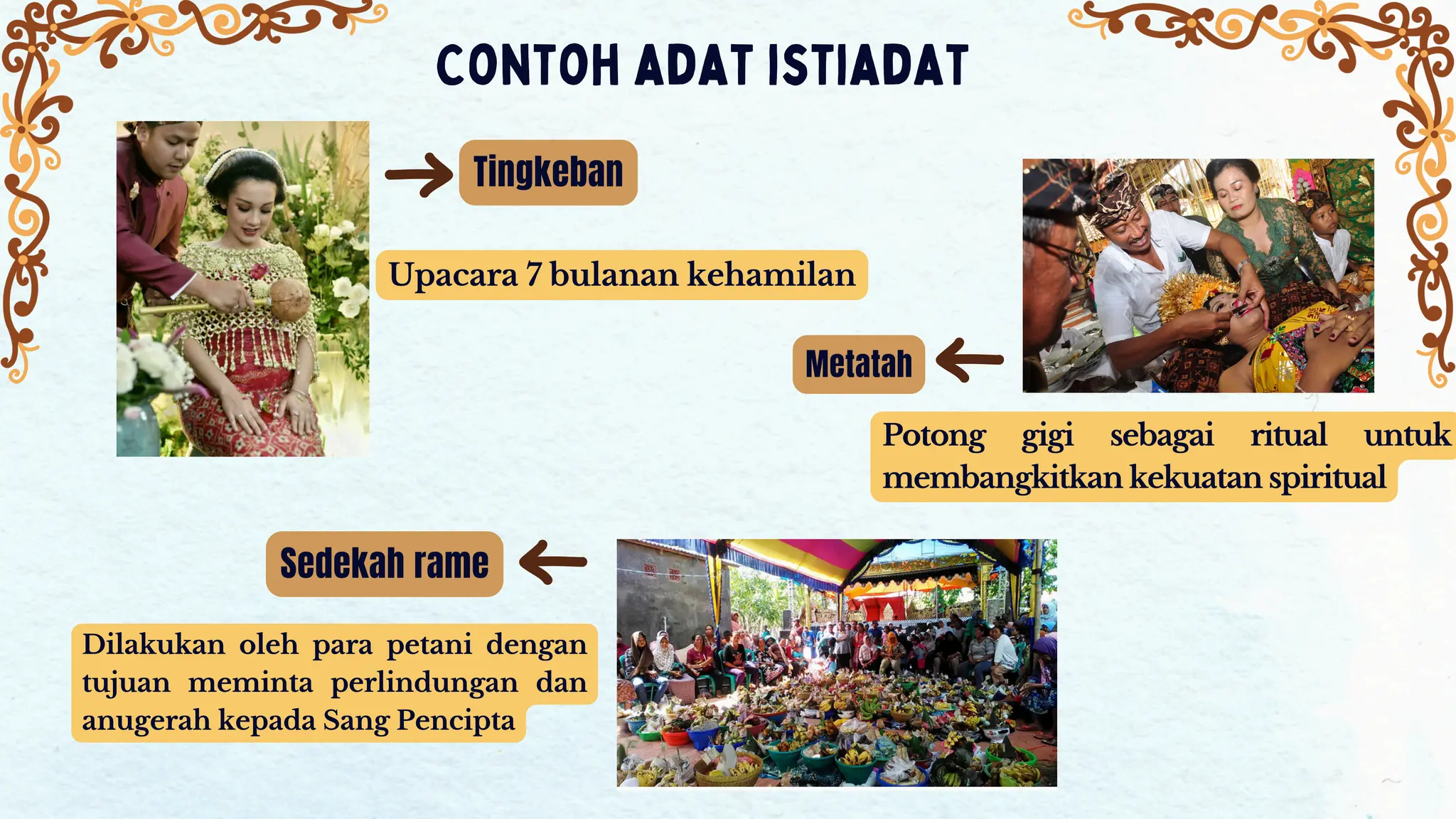 CONTOH ADAT ISTIADAT

Tingkeban

Upacara 7 bulanan kehamilan

Metatah

Potong gigi sebagai ritual untuk membangkitkan kekuatan spiritual

Sedekah rame

Dilakukan oleh para petani dengan tujuan meminta perlindungan dan anugerah kepada Sang Pencipta